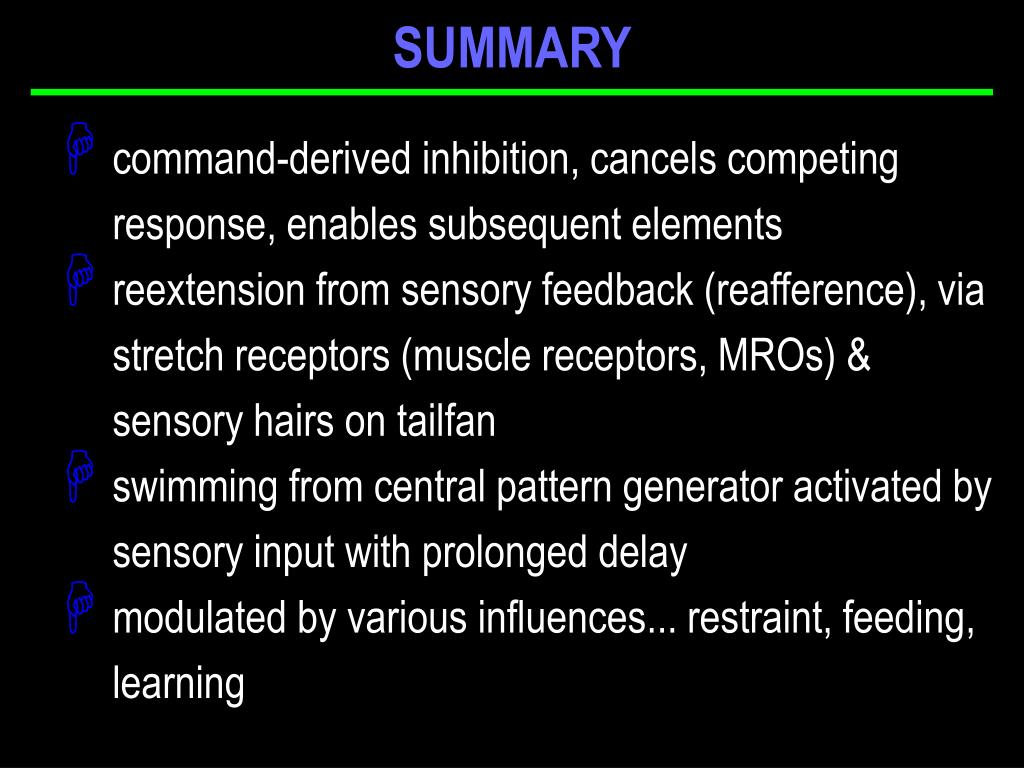 SUMMARY

command-derived inhibition, cancels competing response, enables subsequent elements

reextension from sensory feedback (reafference), via stretch receptors (muscle receptors, MROs) & sensory hairs on tailfan

swimming from central pattern generator activated by sensory input with prolonged delay

modulated by various influences... restraint, feeding, learning